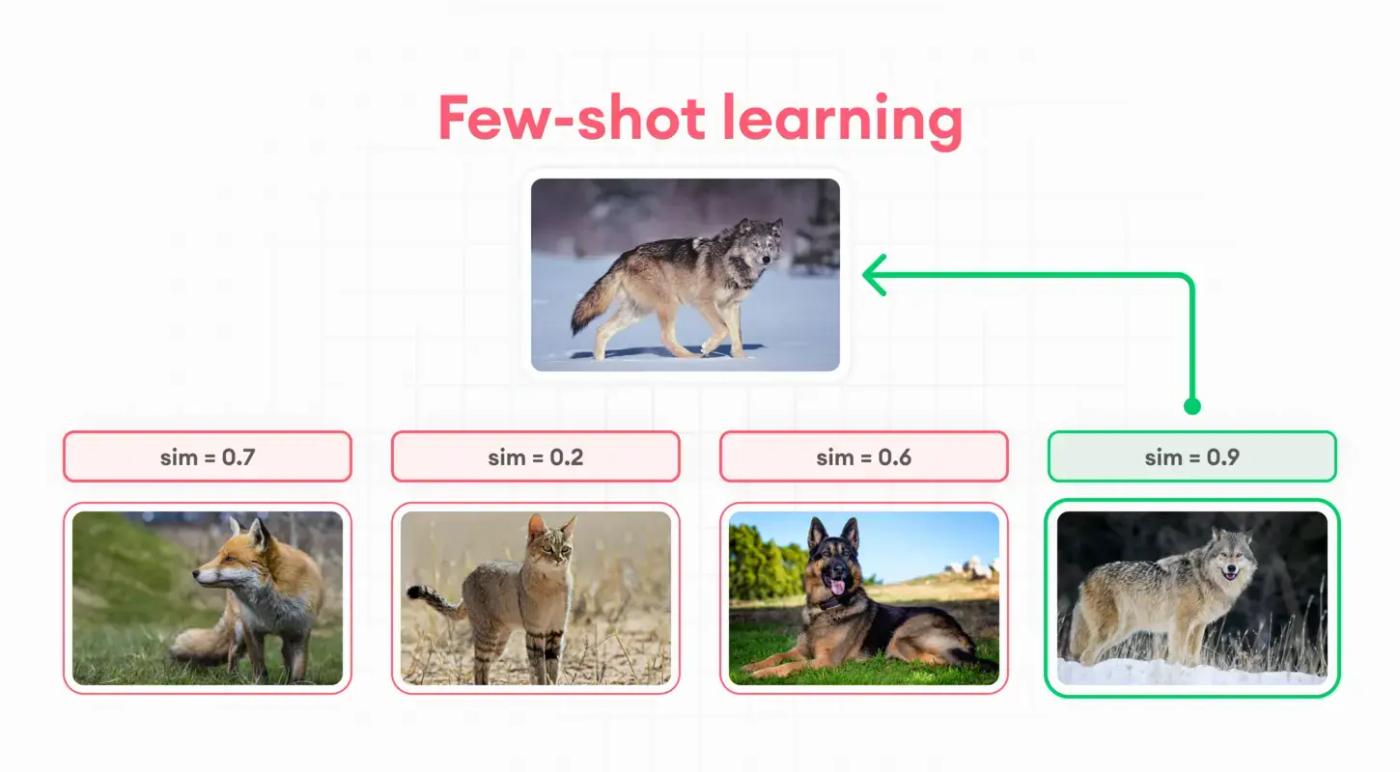 Few-shot learning

sim = 0.7

sim = 0.2

sim = 0.6

sim = 0.9